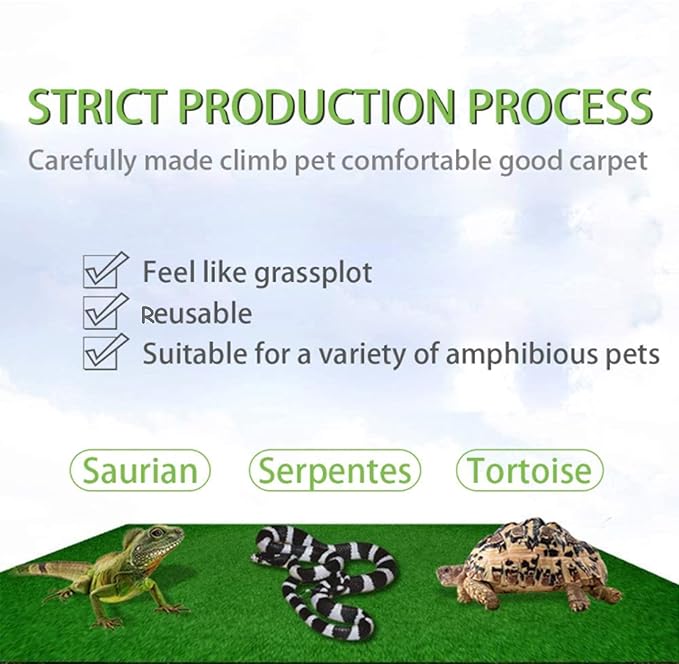 STRICT PRODUCTION PROCESS

Carefully made climb pet comfortable good carpet

Feel like grassplot

Reusable

Suitable for a variety of amphibious pets

Saurian

Serpentes

Tortoise